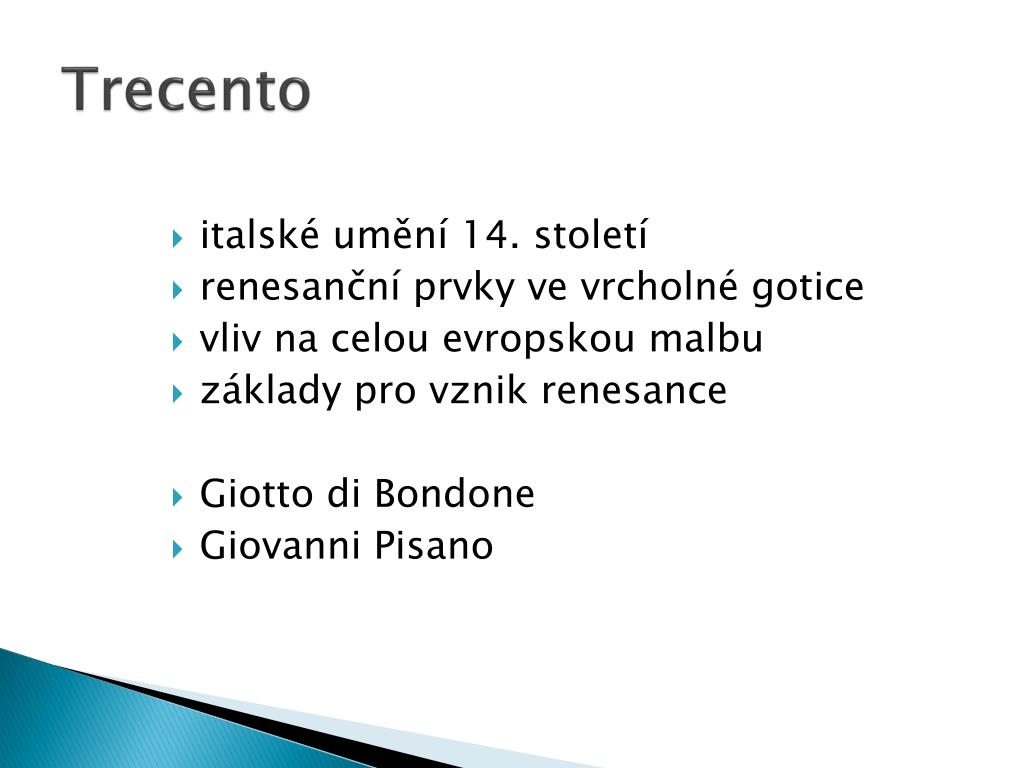 Trecento

italské umění 14. století
renesanční prvky ve vrcholné gotice
vliv na celou evropskou malbu
základy pro vznik renesance

Giotto di Bondone
Giovanni Pisano